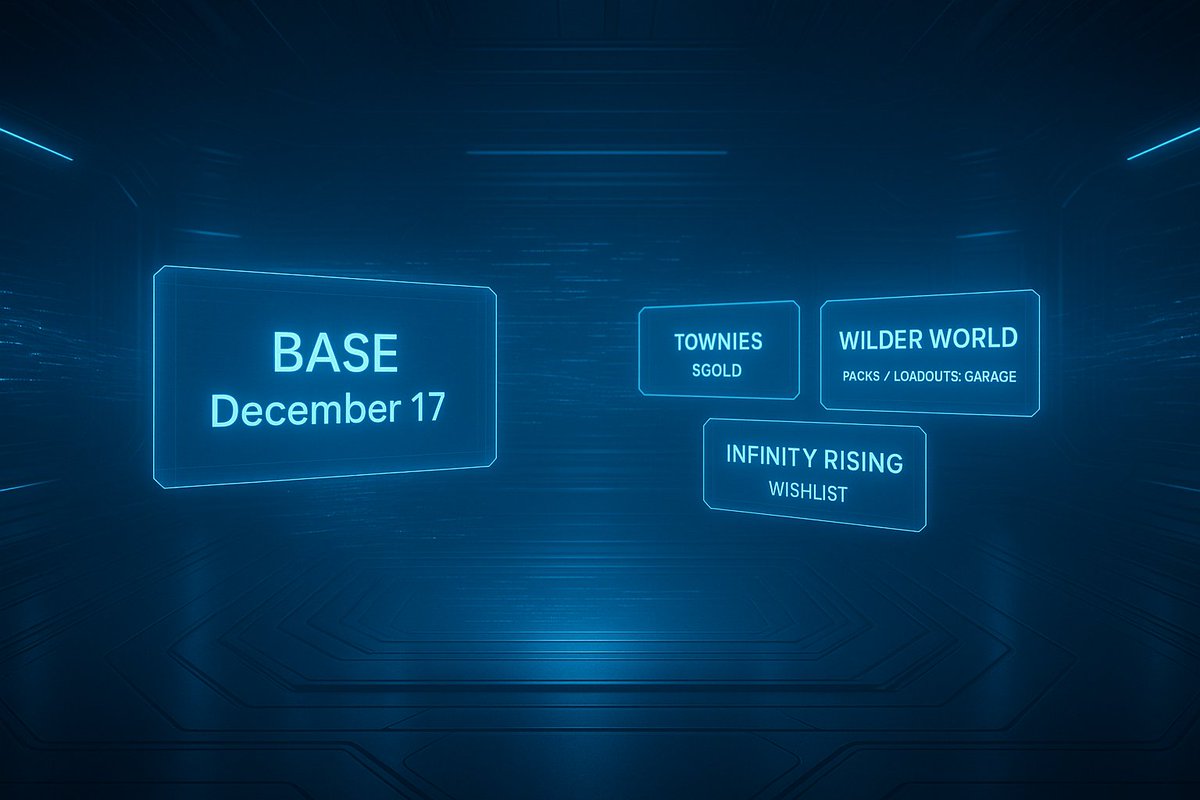 BASE
December 17

TOWNIES
SGOLD

WILDER WORLD
PACKS / LOADOUTS: GARAGE

INFINITY RISING
WISHLIST